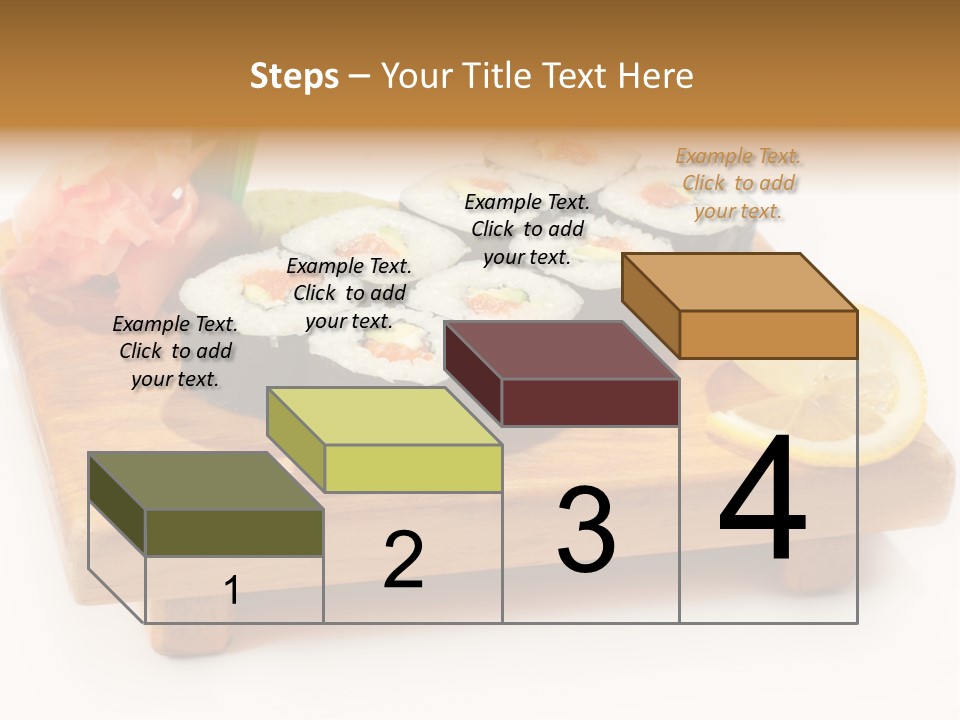 Steps – Your Title Text Here

Example Text. Click to add your text.

Example Text. Click to add your text.

Example Text. Click to add your text.

Example Text. Click to add your text.

1

2

3

4